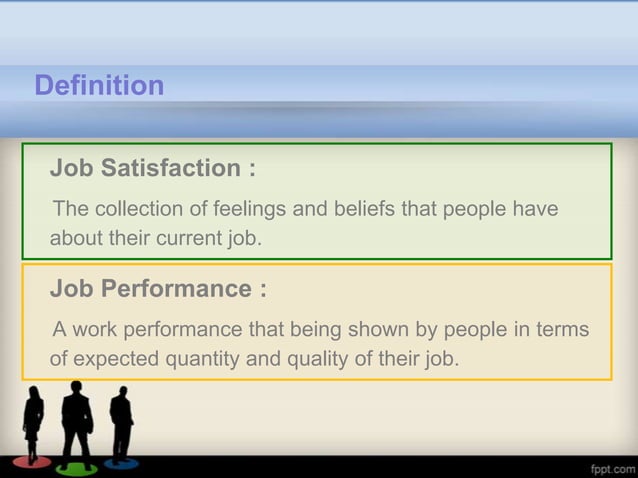 Definition

Job Satisfaction :

The collection of feelings and beliefs that people have about their current job.

Job Performance :

A work performance that being shown by people in terms of expected quantity and quality of their job.

fppt.com